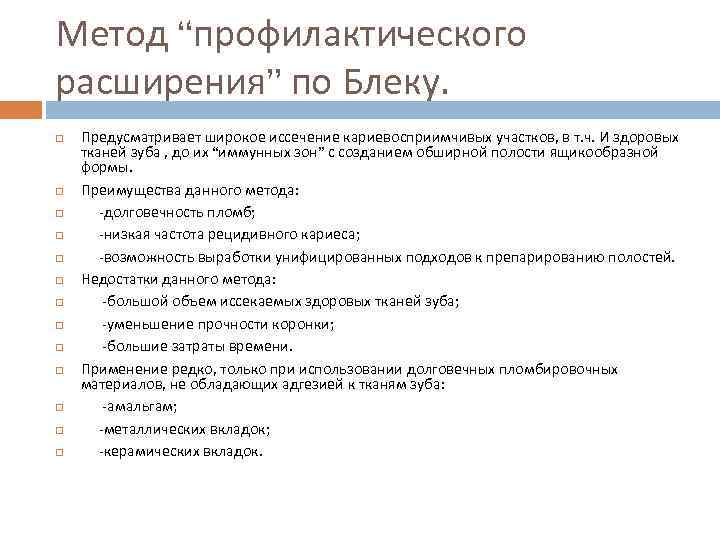 Метод “профилактического расширения” по Блеку.

Предусматривает широкое иссечение кариевосприимчивых участков, в т.ч. И здоровых тканей зуба , до их “иммунных зон” с созданием обширной полости ящикообразной формы.

Преимущества данного метода:

-долговечность пломб;

-низкая частота рецидивного кариеса;

-возможность выработки унифицированных подходов к препарированию полостей.

Недостатки данного метода:

-большой объем иссекаемых здоровых тканей зуба;

-уменьшение прочности коронки;

-большие затраты времени.

Применение редко, только при использовании долговечных пломбировочных материалов, не обладающих адгезией к тканям зуба:

-амальгам;

-металлических вкладок;

-керамических вкладок.